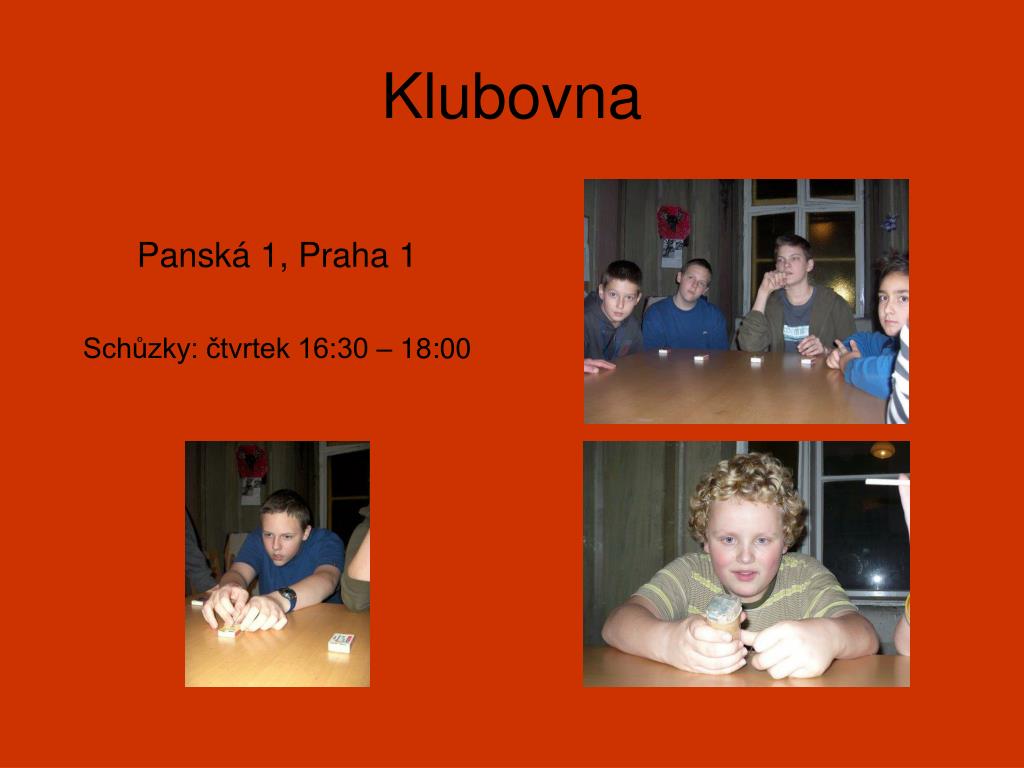 Klubovna

Panská 1, Praha 1

Schůzky: čtvrtek 16:30 – 18:00